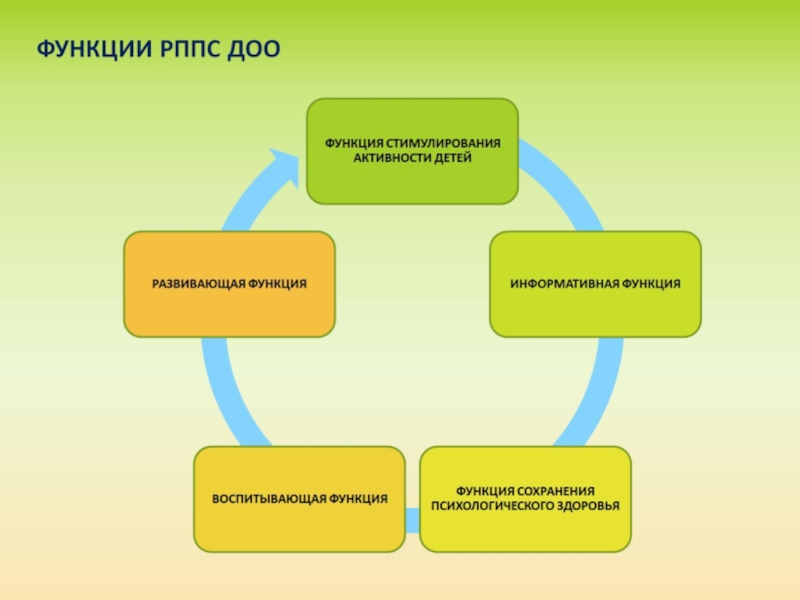 ФУНКЦИИ РППС ДОО

ФУНКЦИЯ СТИМУЛИРОВАНИЯ АКТИВНОСТИ ДЕТЕЙ

ИНФОРМАТИВНАЯ ФУНКЦИЯ

ФУНКЦИЯ СОХРАНЕНИЯ ПСИХОЛОГИЧЕСКОГО ЗДОРОВЬЯ

ВОСПИТЫВАЮЩАЯ ФУНКЦИЯ

РАЗВИВАЮЩАЯ ФУНКЦИЯ